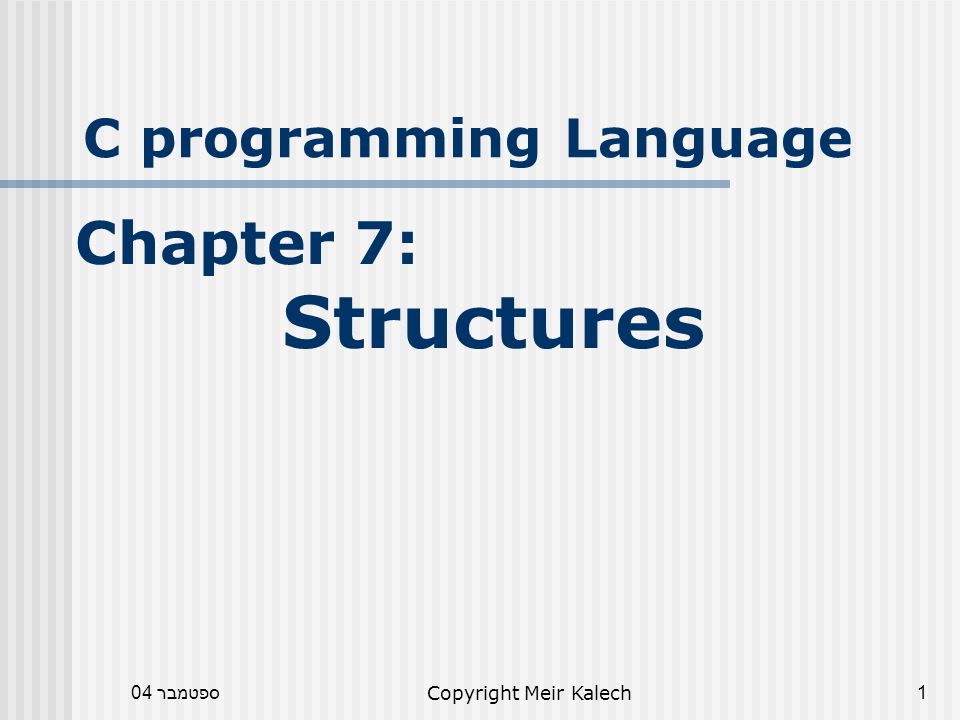 C programming Language

Chapter 7:
Structures

ספטמבר 04

Copyright Meir Kalech

1